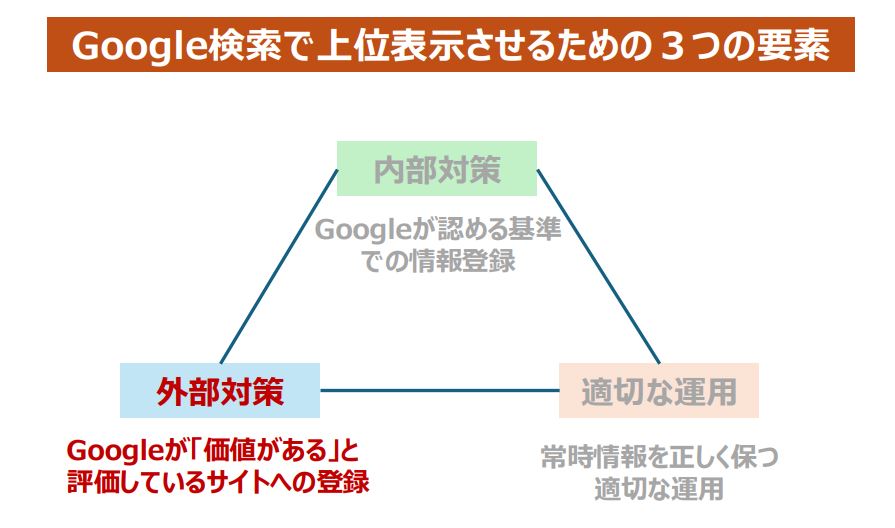 Google検索で上位表示させるための３つの要素

内部対策

Googleが認める基準での情報登録

外部対策

Googleが「価値がある」と評価しているサイトへの登録

適切な運用

常時情報を正しく保つ適切な運用